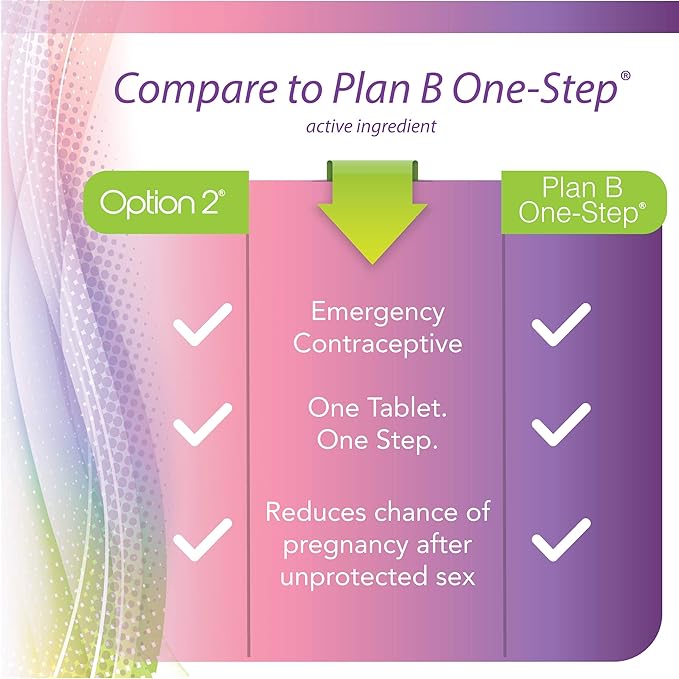 Compare to Plan B One-Step®
active ingredient

| Option 2® | | Plan B One-Step® |
|---|---|---|
| ✓ | Emergency Contraceptive | ✓ |
| ✓ | One Tablet. One Step. | ✓ |
| ✓ | Reduces chance of pregnancy after unprotected sex | ✓ |